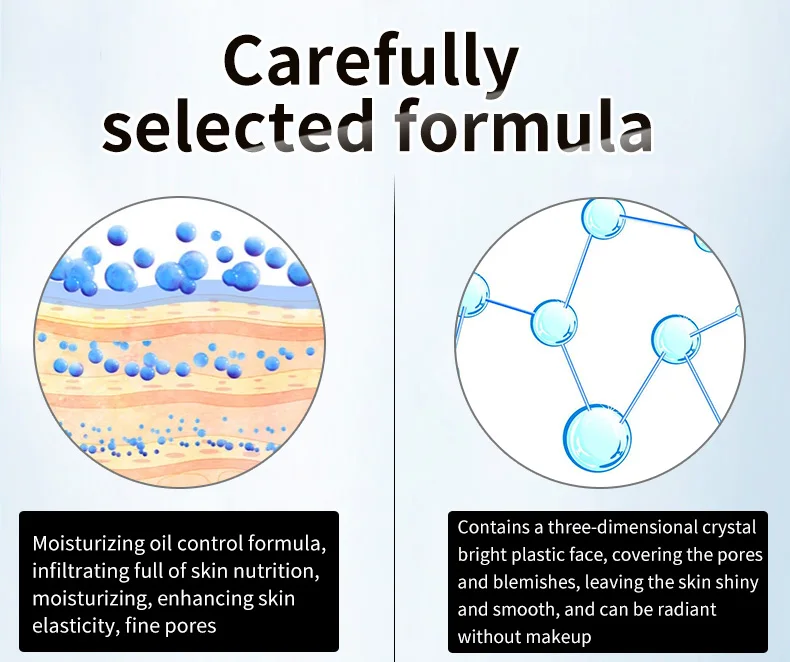 Carefully selected formula

Moisturizing oil control formula, infiltrating full of skin nutrition, moisturizing, enhancing skin elasticity, fine pores

Contains a three-dimensional crystal bright plastic face, covering the pores and blemishes, leaving the skin shiny and smooth, and can be radiant without makeup